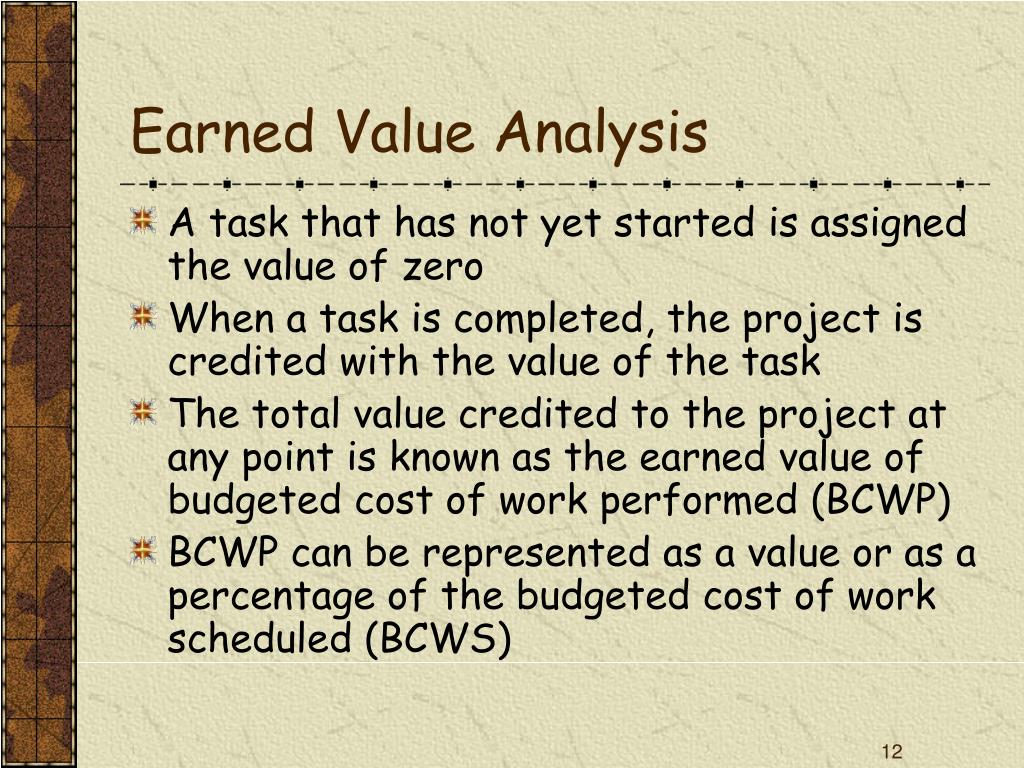 Earned Value Analysis

A task that has not yet started is assigned the value of zero

When a task is completed, the project is credited with the value of the task

The total value credited to the project at any point is known as the earned value of budgeted cost of work performed (BCWP)

BCWP can be represented as a value or as a percentage of the budgeted cost of work scheduled (BCWS)

12